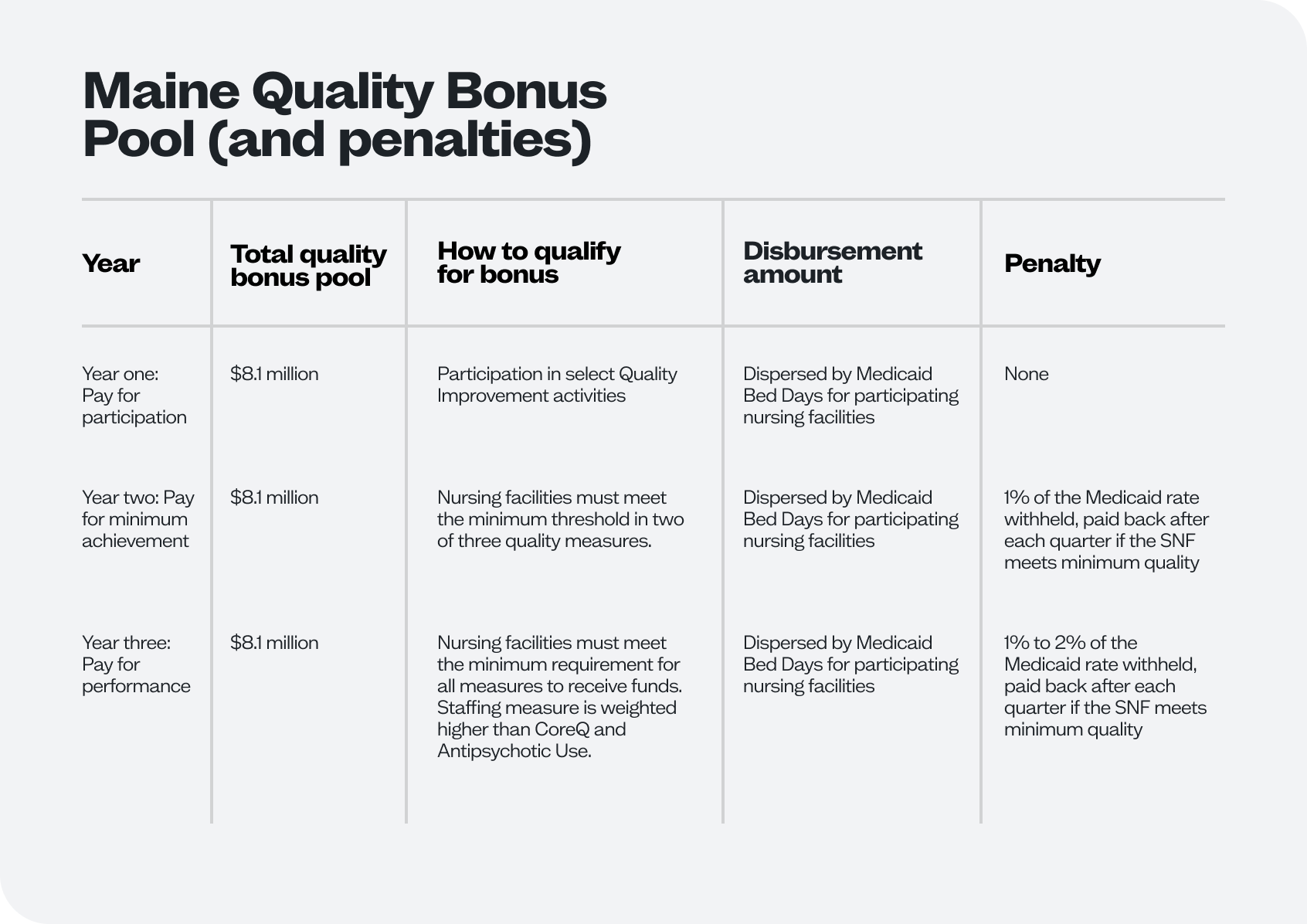 Maine Quality Bonus Pool (and penalties)

| Year | Total quality bonus pool | How to qualify for bonus | Disbursement amount | Penalty |
|---|---|---|---|---|
| Year one: Pay for participation | \$8.1 million | Participation in select Quality Improvement activities | Dispersed by Medicaid Bed Days for participating nursing facilities | None |
| Year two: Pay for minimum achievement | \$8.1 million | Nursing facilities must meet the minimum threshold in two of three quality measures. | Dispersed by Medicaid Bed Days for participating nursing facilities | 1% of the Medicaid rate withheld, paid back after each quarter if the SNF meets minimum quality |
| Year three: Pay for performance | \$8.1 million | Nursing facilities must meet the minimum requirement for all measures to receive funds. Staffing measure is weighted higher than CoreQ and Antipsychotic Use. | Dispersed by Medicaid Bed Days for participating nursing facilities | 1% to 2% of the Medicaid rate withheld, paid back after each quarter if the SNF meets minimum quality |